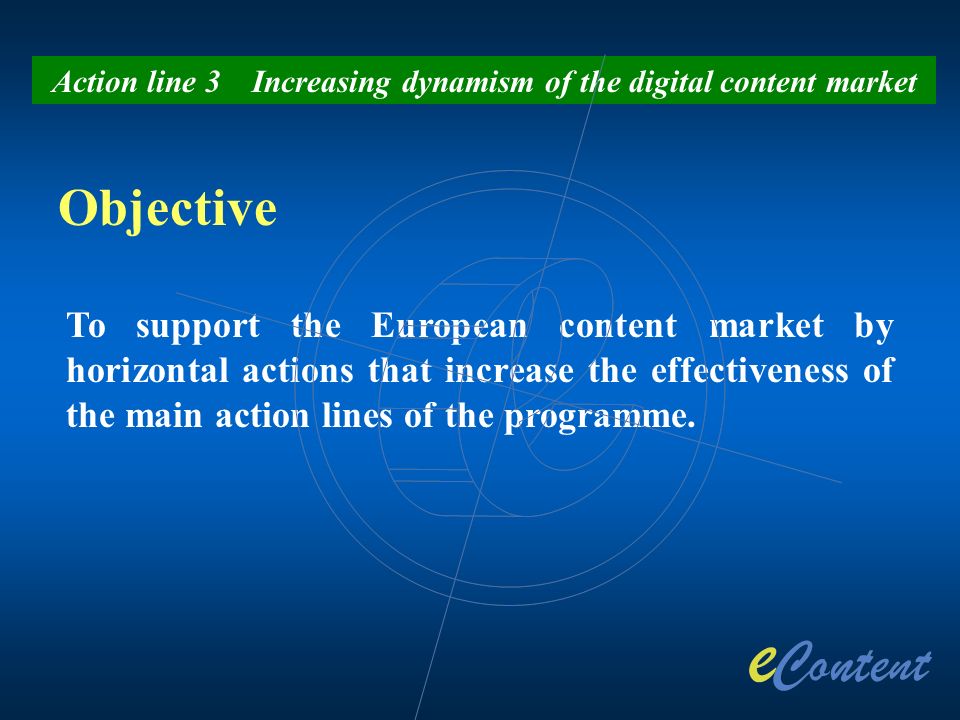 Action line 3 Increasing dynamism of the digital content market

Objective

To support the European content market by horizontal actions that increase the effectiveness of the main action lines of the programme.

eContent